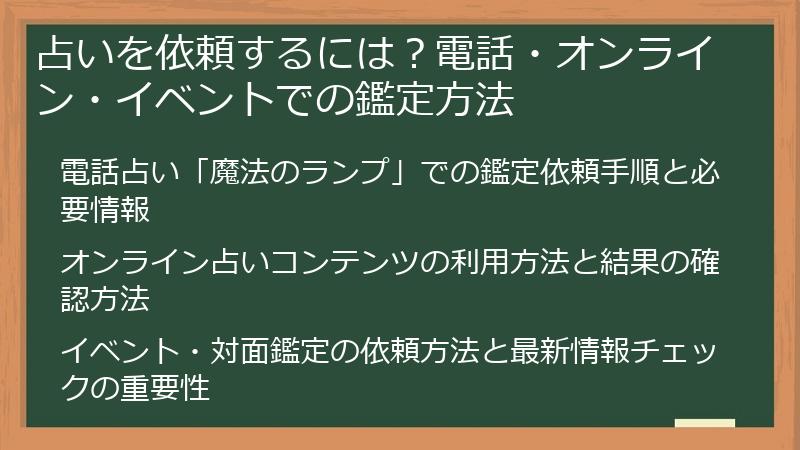 占いを依頼するには？電話・オンライン・イベントでの鑑定方法

電話占い「魔法のランプ」での鑑定依頼手順と必要情報

オンライン占いコンテンツの利用方法と結果の確認方法

イベント・対面鑑定の依頼方法と最新情報チェックの重要性